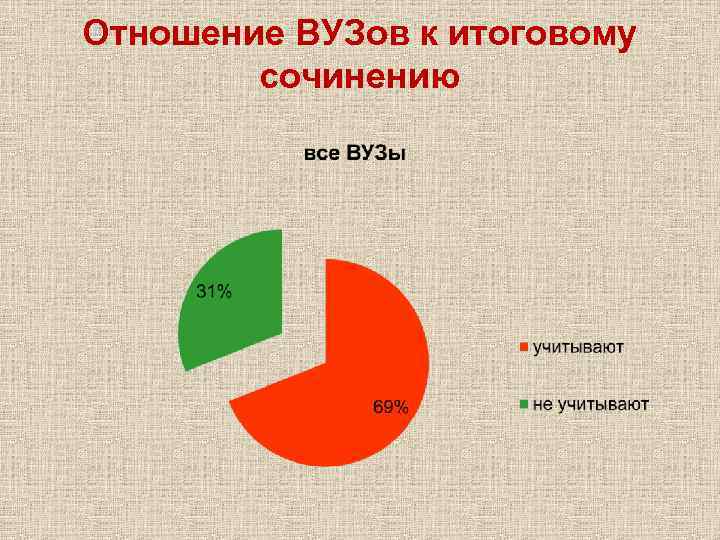 Отношение ВУЗов к итоговому сочинению

все ВУЗы

31%

69%

учитывают

не учитывают